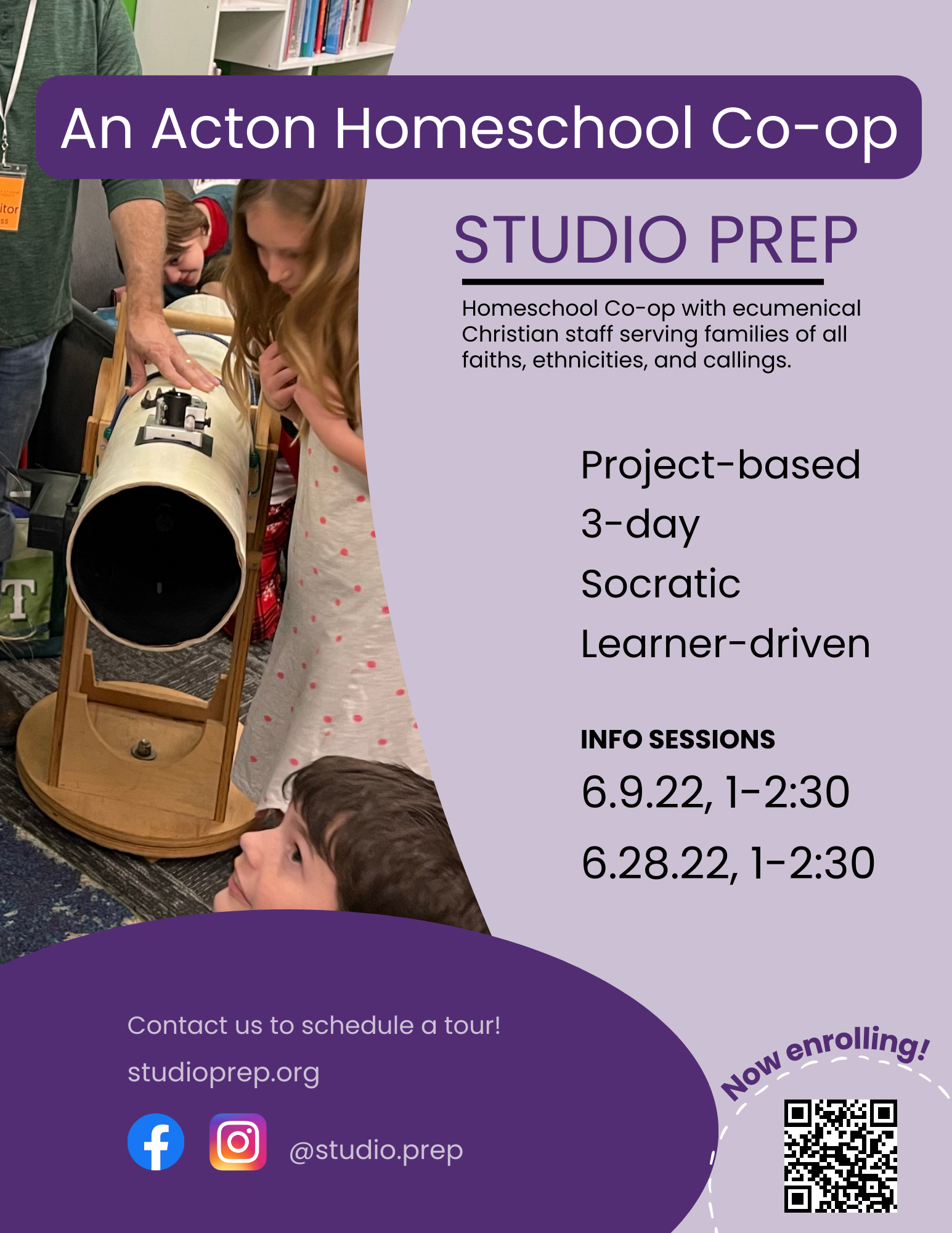 An Acton Homeschool Co-op

STUDIO PREP

Homeschool Co-op with ecumenical Christian staff serving families of all faiths, ethnicities, and callings.

Project-based
3-day
Socratic
Learner-driven

INFO SESSIONS
6.9.22, 1-2:30
6.28.22, 1-2:30

Contact us to schedule a tour!
studioprep.org
@studio.prep

Now enrolling!